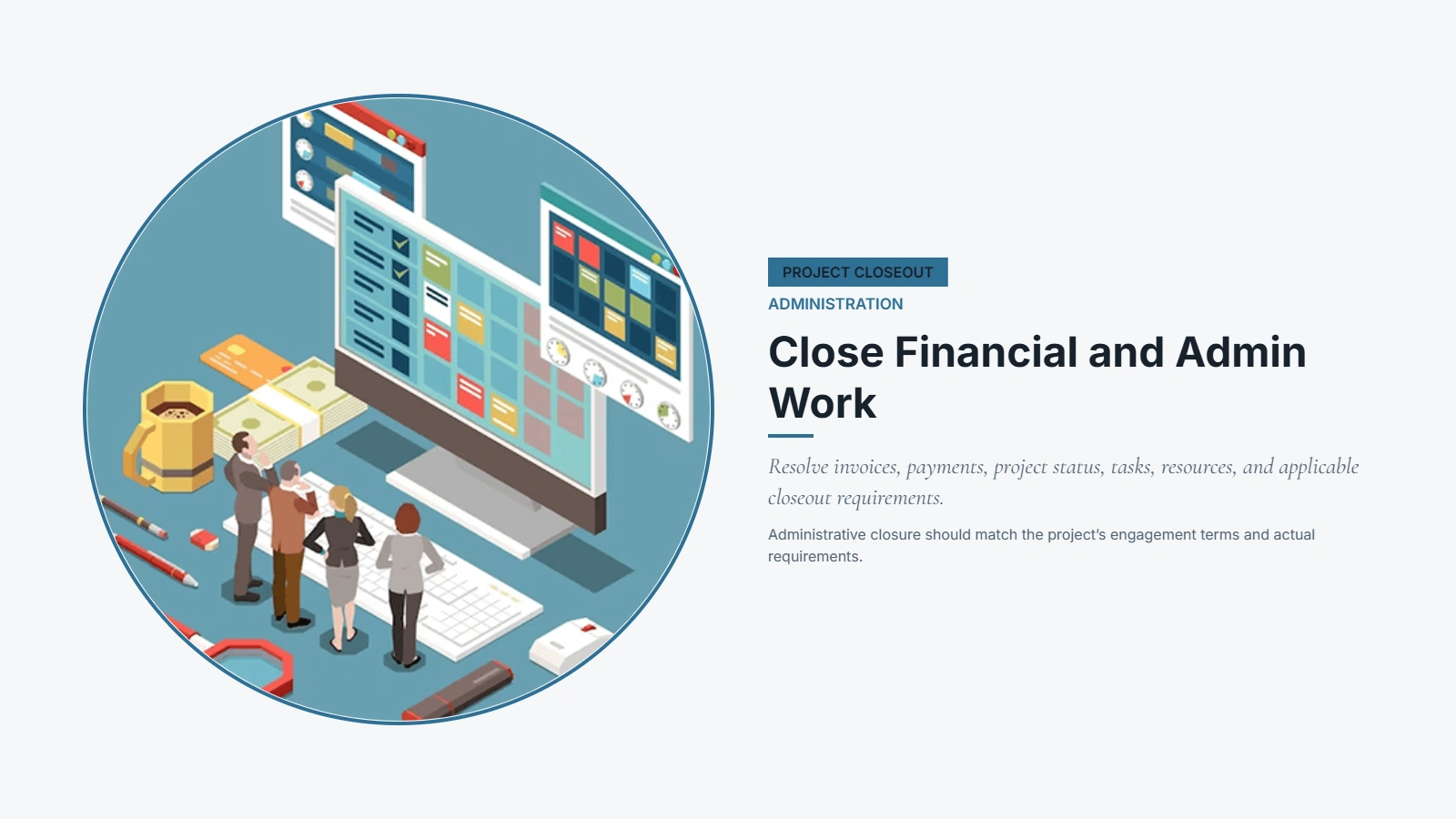 PROJECT CLOSEOUT

ADMINISTRATION

Close Financial and Admin Work

Resolve invoices, payments, project status, tasks, resources, and applicable closeout requirements.

Administrative closure should match the project's engagement terms and actual requirements.